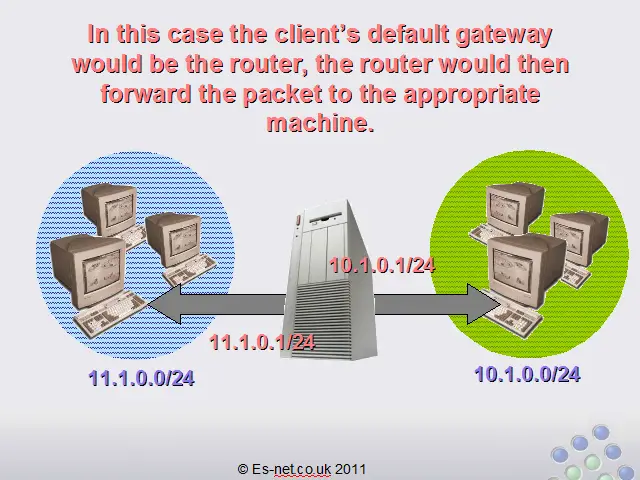 In this case the client's default gateway would be the router, the router would then forward the packet to the appropriate machine.

10.1.0.1/24

11.1.0.1/24

11.1.0.0/24

10.1.0.0/24

© Es-net.co.uk 2011